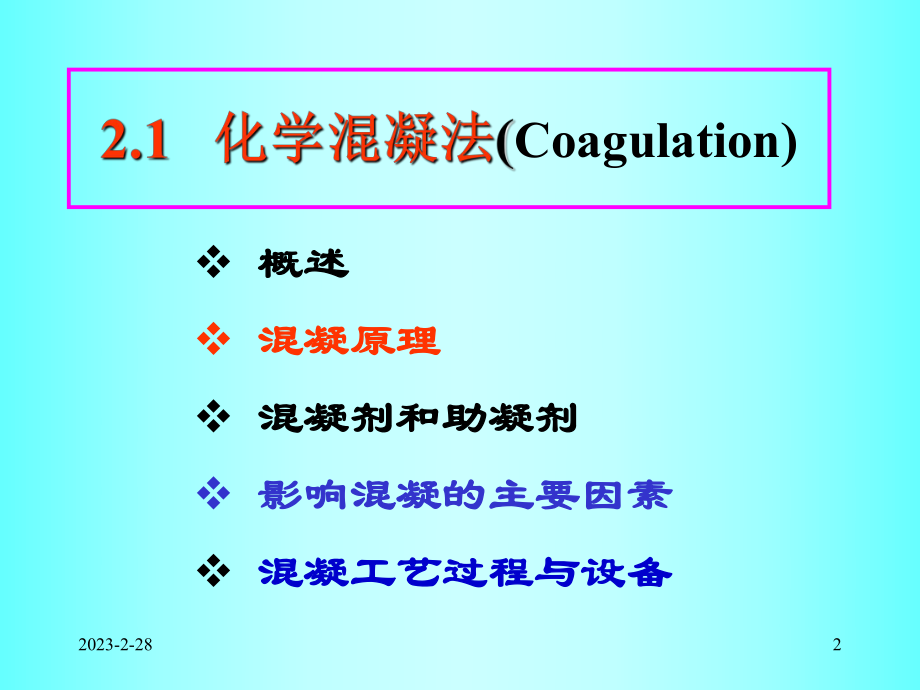 2.1 化学混凝法(Coagulation)

❖ 概述

❖ 混凝原理

❖ 混凝剂和助凝剂

❖ 影响混凝的主要因素

❖ 混凝工艺过程与设备

2023-2-28

2